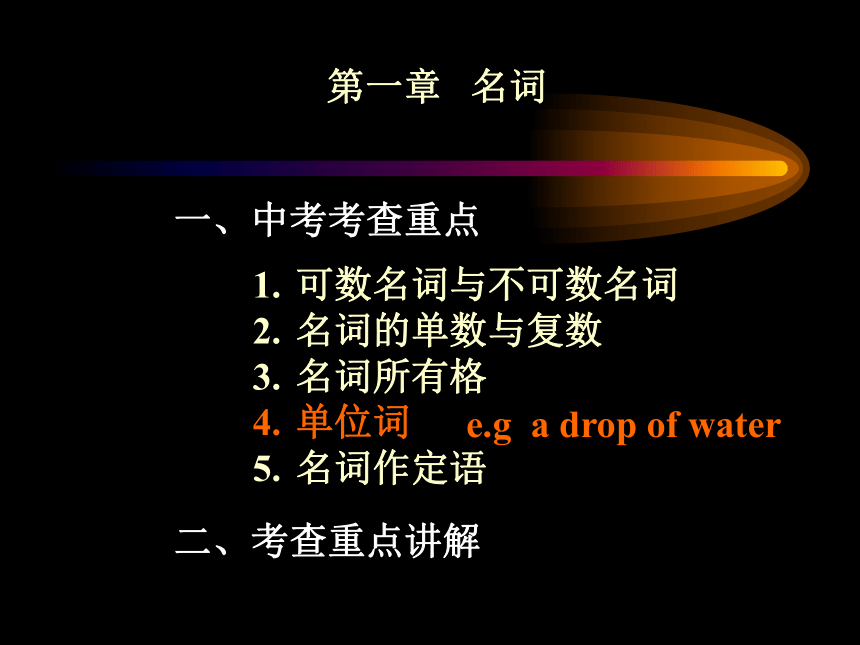 第一章 名词

一、中考考查重点

1. 可数名词与不可数名词
2. 名词的单数与复数
3. 名词所有格
4. 单位词 e.g a drop of water
5. 名词作定语

二、考查重点讲解